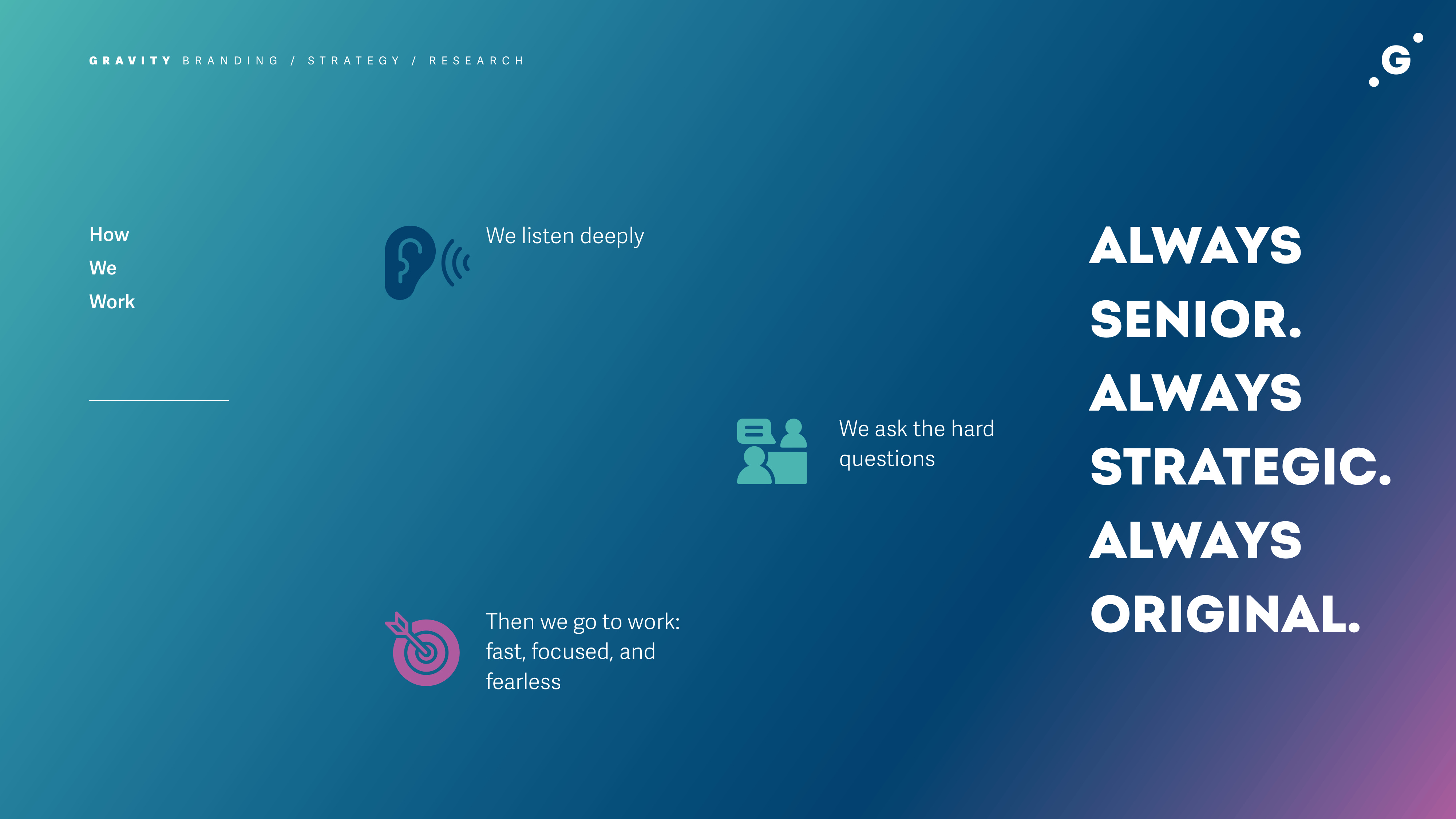 GRAVITY BRANDING / STRATEGY / RESEARCH

G

How
We
Work

We listen deeply

We ask the hard questions

Then we go to work: fast, focused, and fearless

ALWAYS SENIOR.
ALWAYS STRATEGIC.
ALWAYS ORIGINAL.